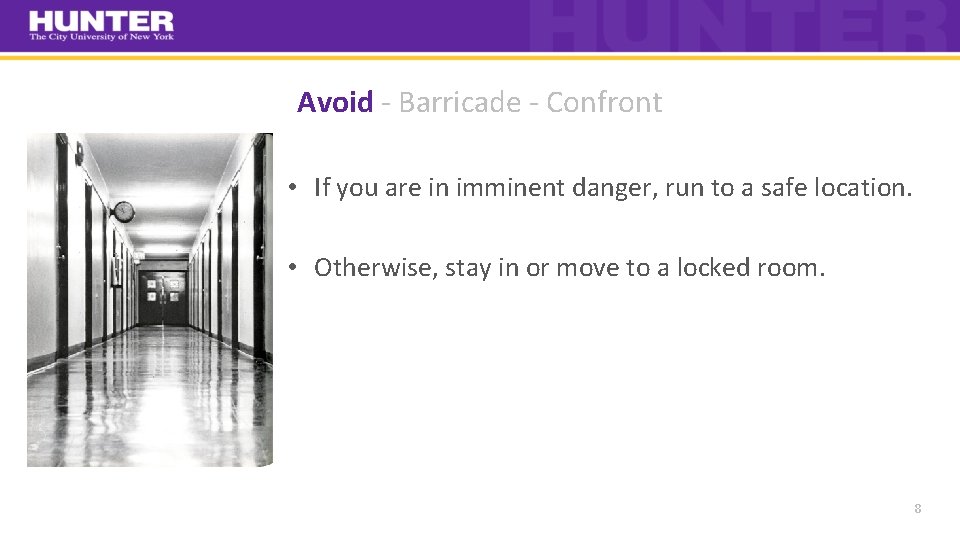 HUNTER
The City University of New York

HUNTER

Avoid - Barricade - Confront

• If you are in imminent danger, run to a safe location.

• Otherwise, stay in or move to a locked room.

8